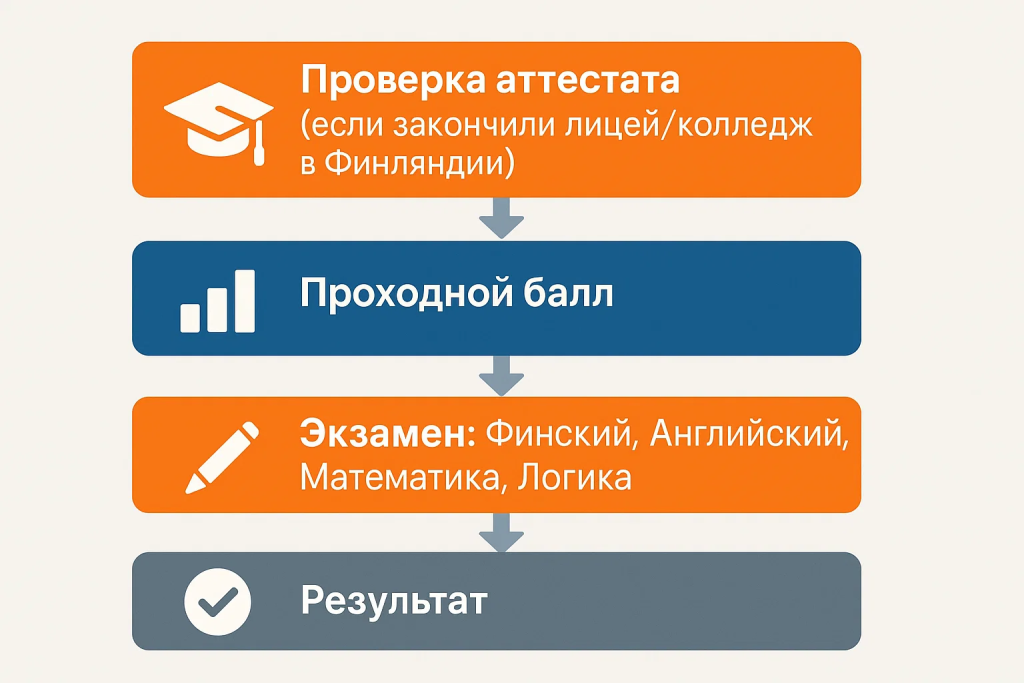 Проверка аттестата
(если закончили лицей/колледж в Финляндии)

Проходной балл

Экзамен: Финский, Английский, Математика, Логика

Результат